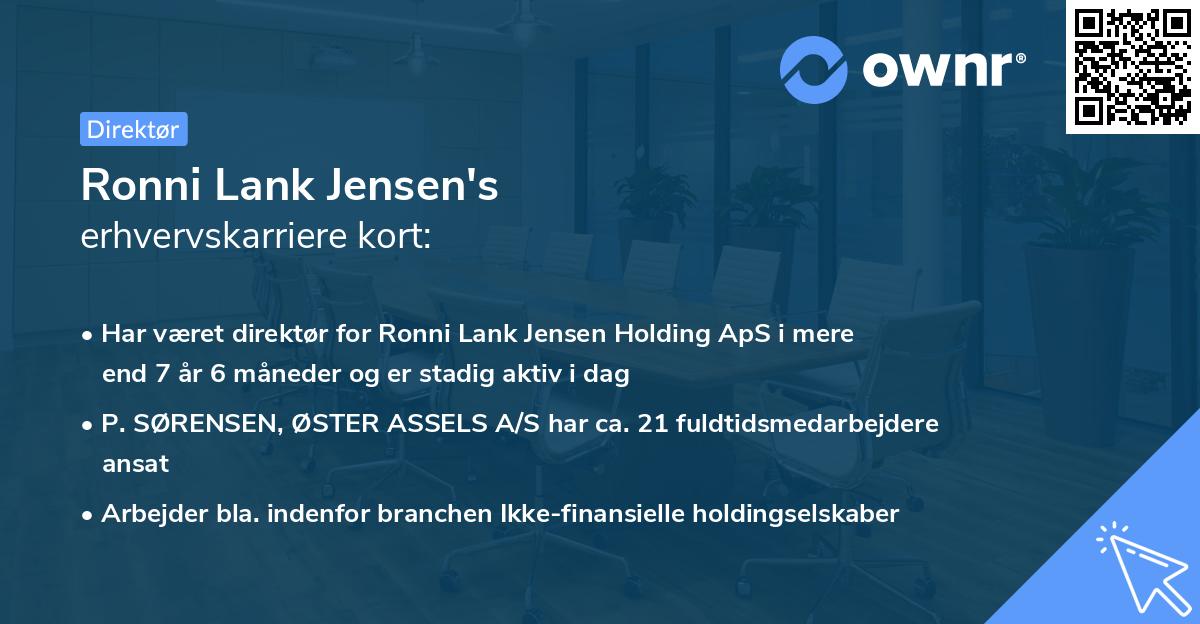 ownr®

Direktør

Ronni Lank Jensen's
erhvervskarriere kort:

• Har været direktør for Ronni Lank Jensen Holding ApS i mere end 7 år 6 måneder og er stadig aktiv i dag
• P. SØRENSEN, ØSTER ASSELS A/S har ca. 21 fuldtidsmedarbejdere ansat
• Arbejder bla. indenfor branchen Ikke-finansielle holdingselskaber